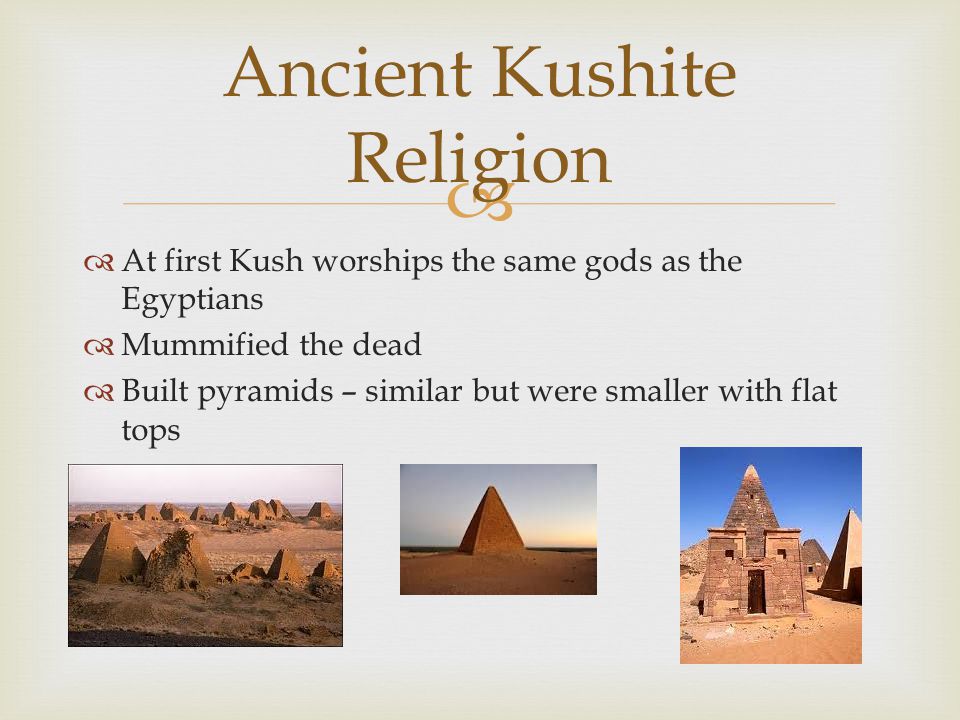 Ancient Kushite Religion

At first Kush worships the same gods as the Egyptians

Mummified the dead

Built pyramids – similar but were smaller with flat tops